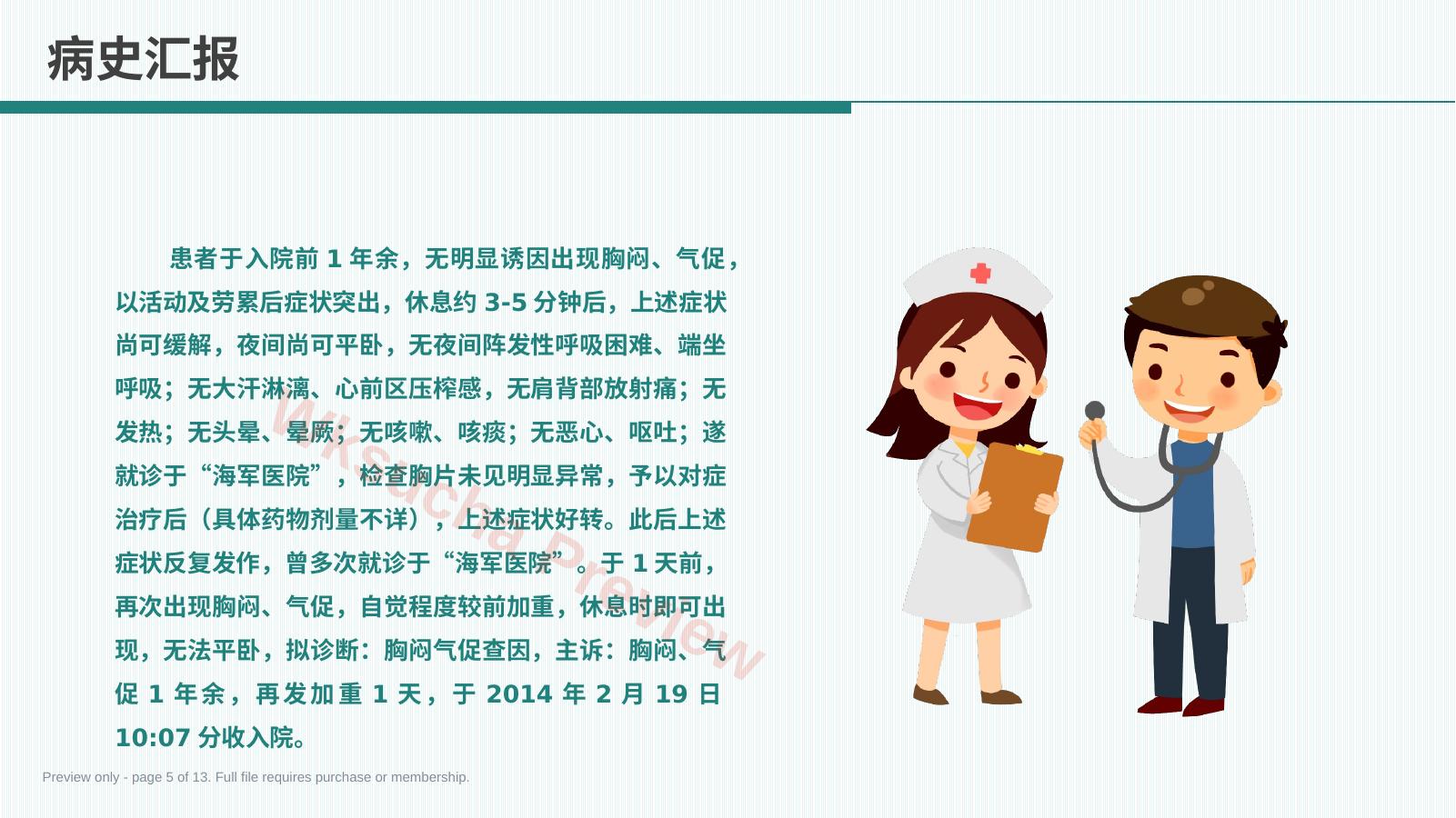 病史汇报

患者于入院前1年余，无明显诱因出现胸闷、气促，以活动及劳累后症状突出，休息约3-5分钟后，上述症状尚可缓解，夜间尚可平卧，无夜间阵发性呼吸困难、端坐呼吸；无大汗淋漓、心前区压榨感，无肩背部放射痛；无发热；无头晕、晕厥；无咳嗽、咳痰；无恶心、呕吐；遂就诊于“海军医院”，检查胸片未见明显异常，予以对症治疗后（具体药物剂量不详），上述症状好转。此后上述症状反复发作，曾多次就诊于“海军医院”。于1天前，再次出现胸闷、气促，自觉程度较前加重，休息时即可出现，无法平卧，拟诊断：胸闷气促查因，主诉：胸闷、气促1年余，再发加重1天，于2014年2月19日10:07分收入院。

Preview only - page 5 of 13. Full file requires purchase or membership.

Wksucha Preview